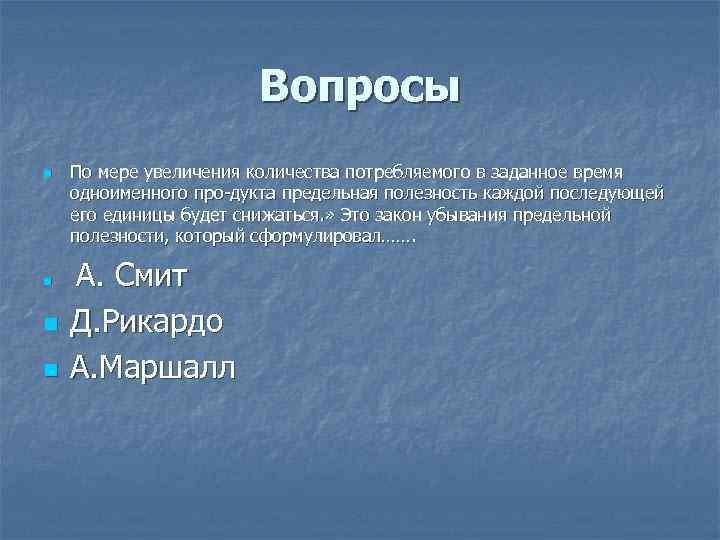 Вопросы

По мере увеличения количества потребляемого в заданное время одноименного про-дукта предельная полезность каждой последующей его единицы будет снижаться.» Это закон убывания предельной полезности, который сформулировал…….

А. Смит

Д.Рикардо

А.Маршалл